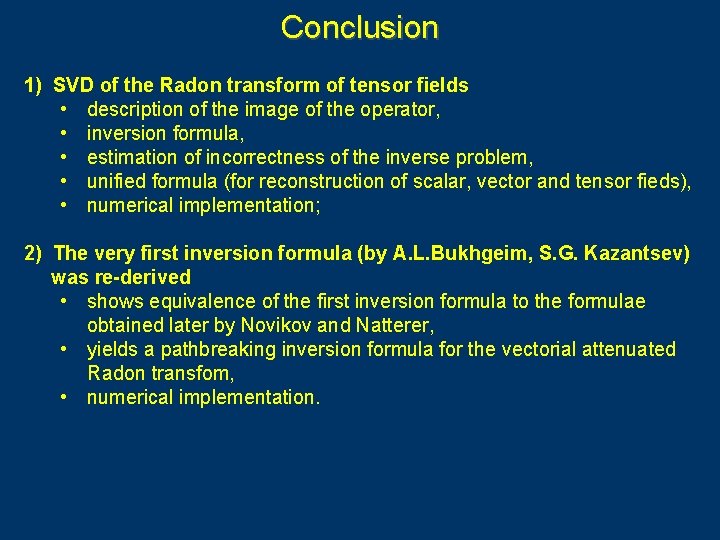 Conclusion

1) SVD of the Radon transform of tensor fields
• description of the image of the operator,
• inversion formula,
• estimation of incorrectness of the inverse problem,
• unified formula (for reconstruction of scalar, vector and tensor fieds),
• numerical implementation;

2) The very first inversion formula (by A.L.Bukhgeim, S.G. Kazantsev) was re-derived
• shows equivalence of the first inversion formula to the formulae obtained later by Novikov and Natterer,
• yields a pathbreaking inversion formula for the vectorial attenuated Radon transfom,
• numerical implementation.